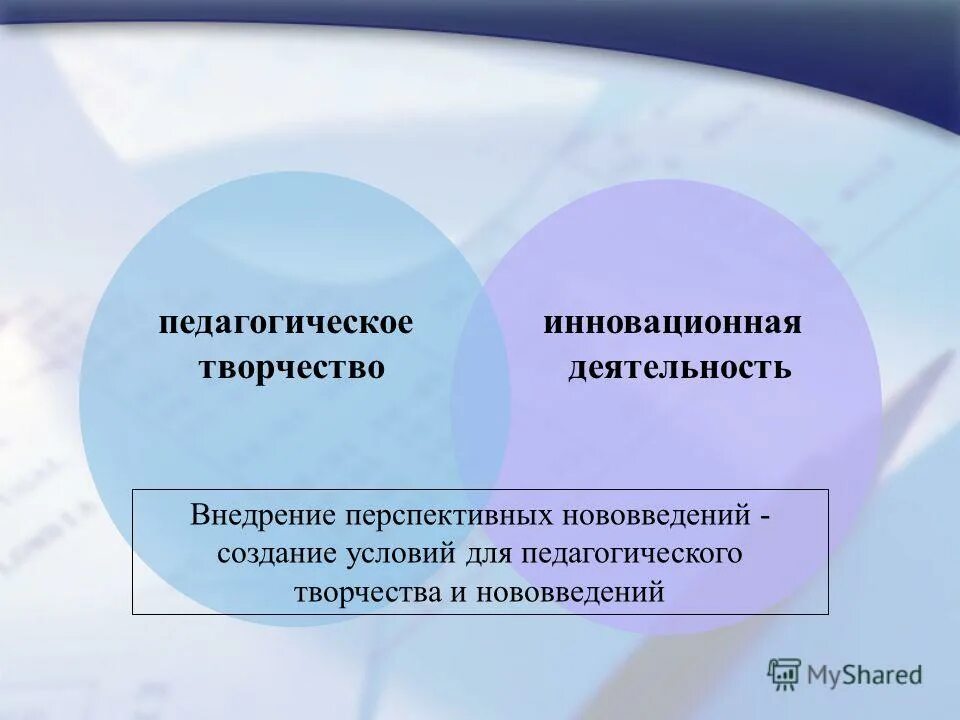 педагогическое творчество

инновационная деятельность

Внедрение перспективных нововведений - создание условий для педагогического творчества и нововведений

MyShared